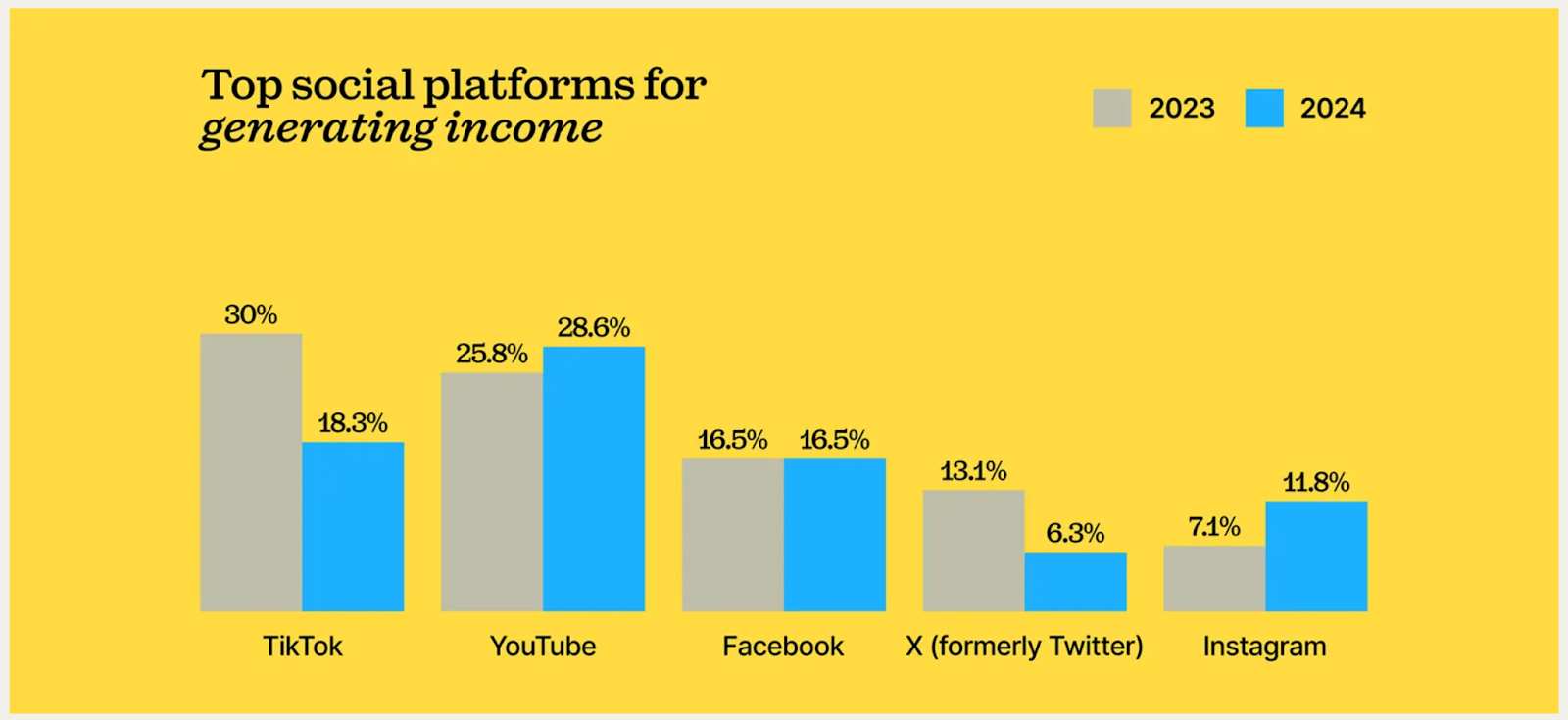 Top social platforms for
generating income

2023 2024

30%
18.3%
25.8%
28.6%
16.5%
16.5%
13.1%
6.3%
7.1%
11.8%

TikTok
YouTube
Facebook
X (formerly Twitter)
Instagram